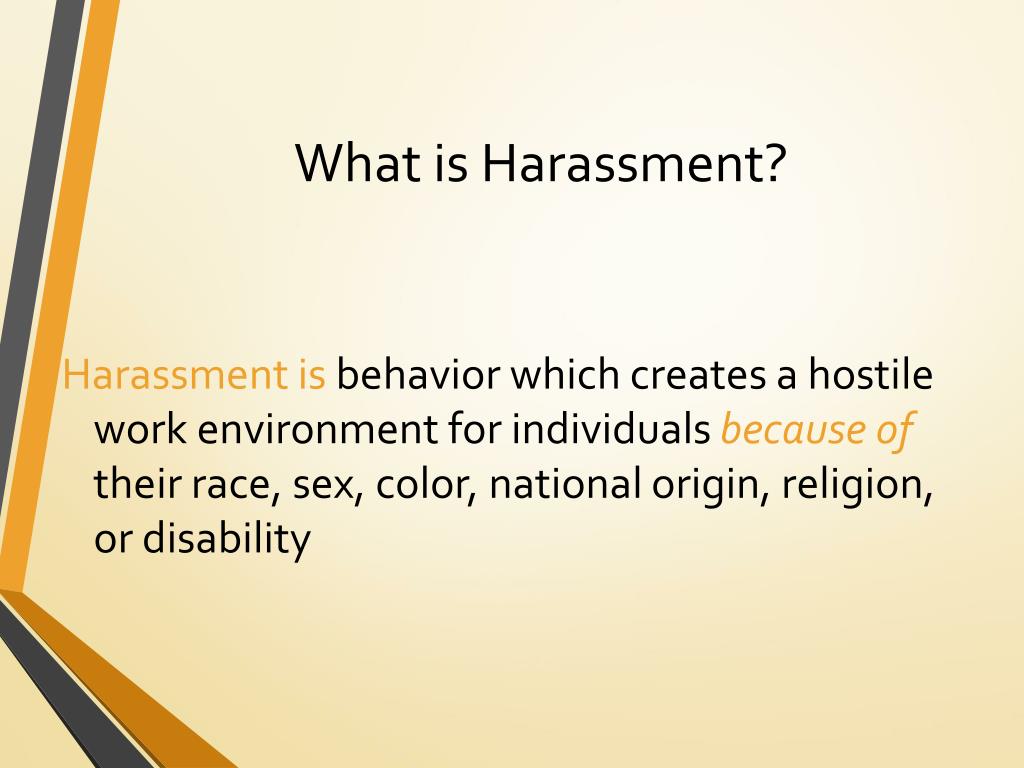 What is Harassment?

Harassment is behavior which creates a hostile work environment for individuals because of their race, sex, color, national origin, religion, or disability